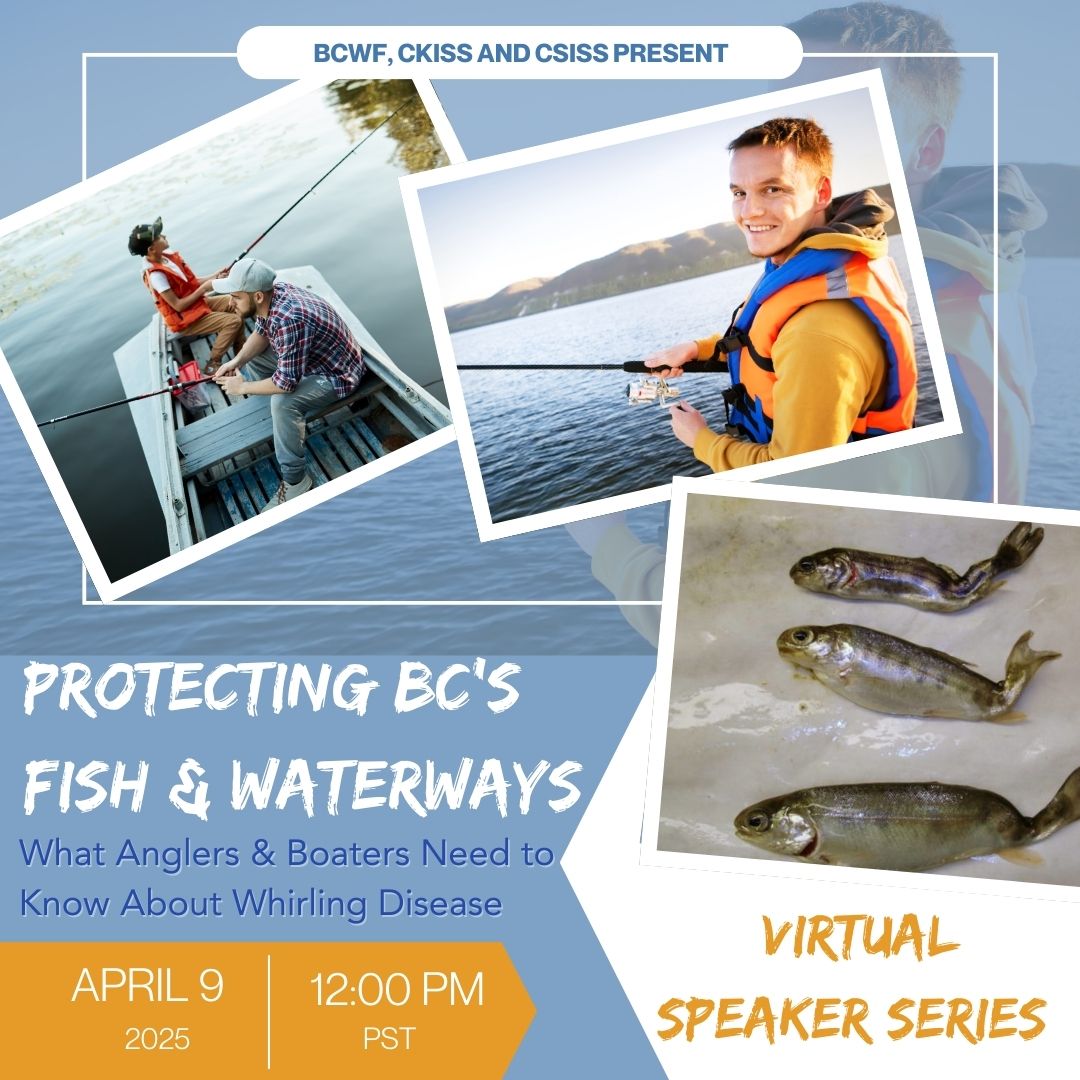 BCWF, CKISS AND CSISS PRESENT

PROTECTING BC'S FISH & WATERWAYS

What Anglers & Boaters Need to Know About Whirling Disease

APRIL 9
2025

12:00 PM
PST

VIRTUAL SPEAKER SERIES